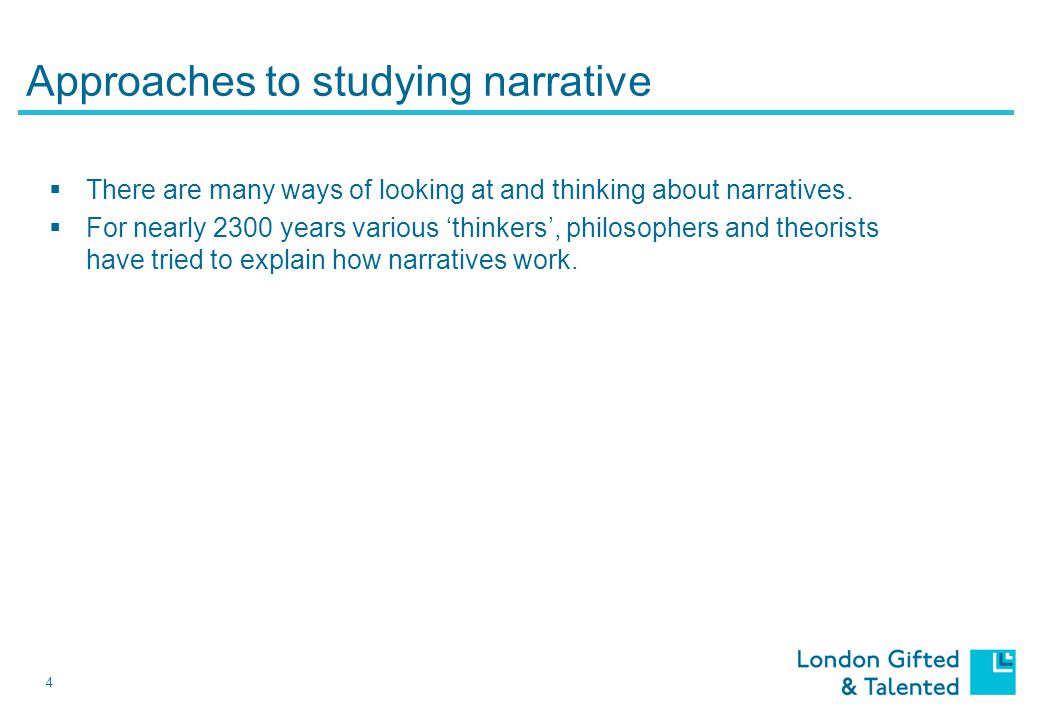 Approaches to studying narrative

▪ There are many ways of looking at and thinking about narratives.
▪ For nearly 2300 years various ‘thinkers’, philosophers and theorists have tried to explain how narratives work.

4

London Gifted
& Talented